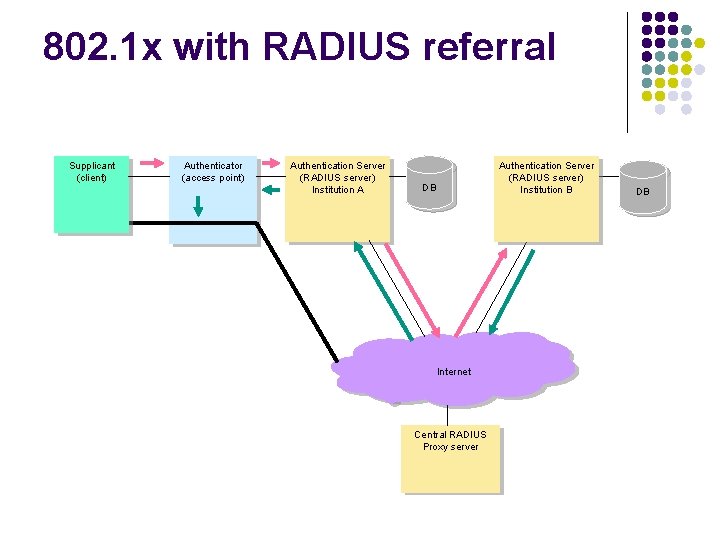 802.1x with RADIUS referral

Supplicant (client)

Authenticator (access point)

Authentication Server (RADIUS server) Institution A

DB

Authentication Server (RADIUS server) Institution B

DB

Internet

Central RADIUS Proxy server